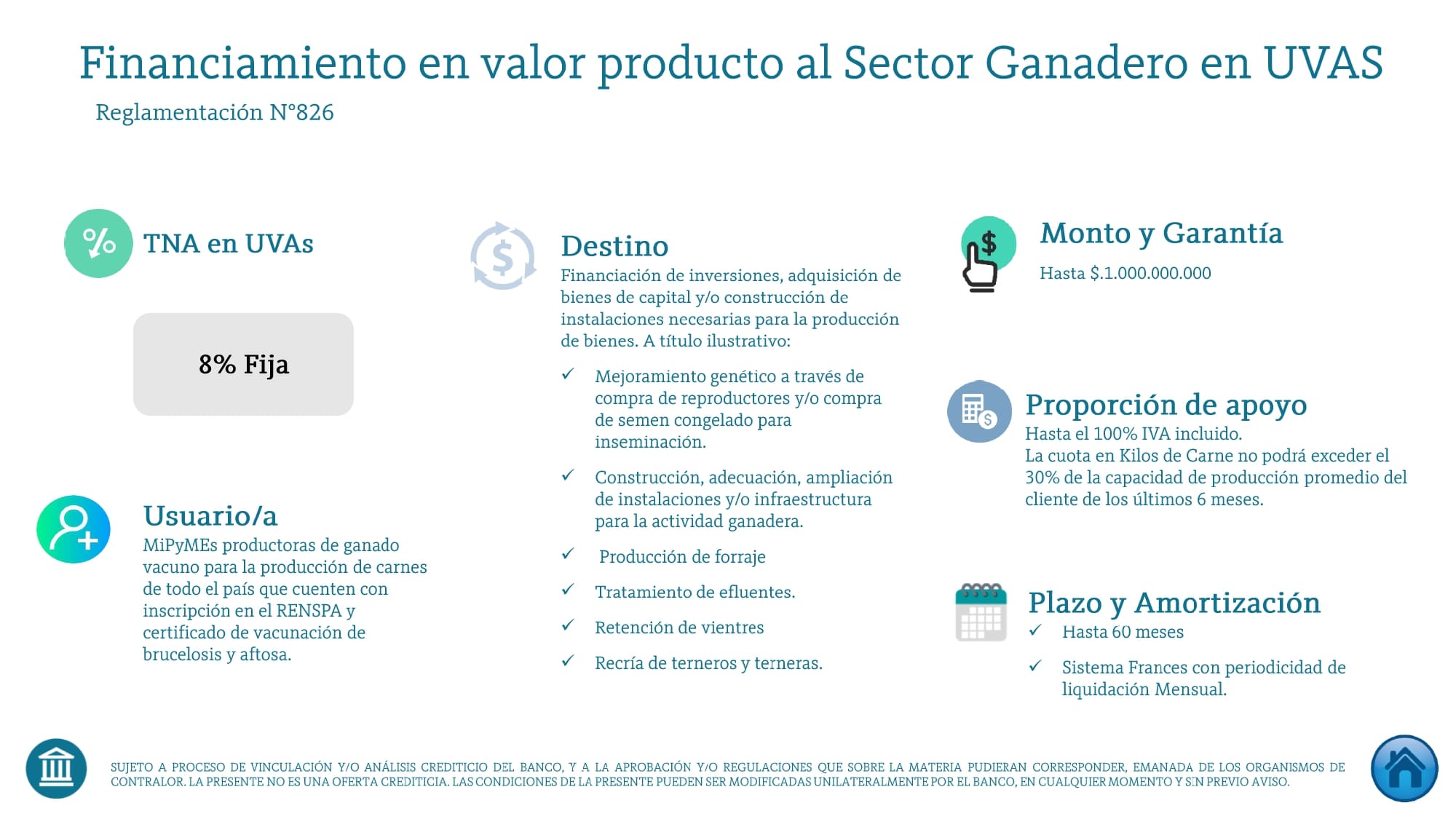 Financiamiento en valor producto al Sector Ganadero en UVAS

Reglamentación N°826

TNA en UVAs

8% Fija

Usuario/a
MiPyMEs productoras de ganado vacuno para la producción de carnes de todo el país que cuenten con inscripción en el RENSPA y certificado de vacunación de brucelosis y aftosa.

Destino
Financiación de inversiones, adquisición de bienes de capital y/o construcción de instalaciones necesarias para la producción de bienes. A título ilustrativo:

✓ Mejoramiento genético a través de compra de reproductores y/o compra de semen congelado para inseminación.

✓ Construcción, adecuación, ampliación de instalaciones y/o infraestructura para la actividad ganadera.

✓ Producción de forraje

✓ Tratamiento de efluentes.

✓ Retención de vientres

✓ Recría de terneros y terneras.

Monto y Garantía
Hasta $.1.000.000.000

Proporción de apoyo
Hasta el 100% IVA incluido.
La cuota en Kilos de Carne no podrá exceder el 30% de la capacidad de producción promedio del cliente de los últimos 6 meses.

Plazo y Amortización
✓ Hasta 60 meses

✓ Sistema Frances con periodicidad de liquidación Mensual.

SUJETO A PROCESO DE VINCULACIÓN Y/O ANÁLISIS CREDITICIO DEL BANCO, Y A LA APROBACIÓN Y/O REGULACIONES QUE SOBRE LA MATERIA PUDIERAN CORRESPONDER, EMANADA DE LOS ORGANISMOS DE CONTRALOR. LA PRESENTE NO ES UNA OFERTA CREDITICIA. LAS CONDICIONES DE LA PRESENTE PUEDEN SER MODIFICADAS UNILATERALMENTE POR EL BANCO, EN CUALQUIER MOMENTO Y SIN PREVIO AVISO.